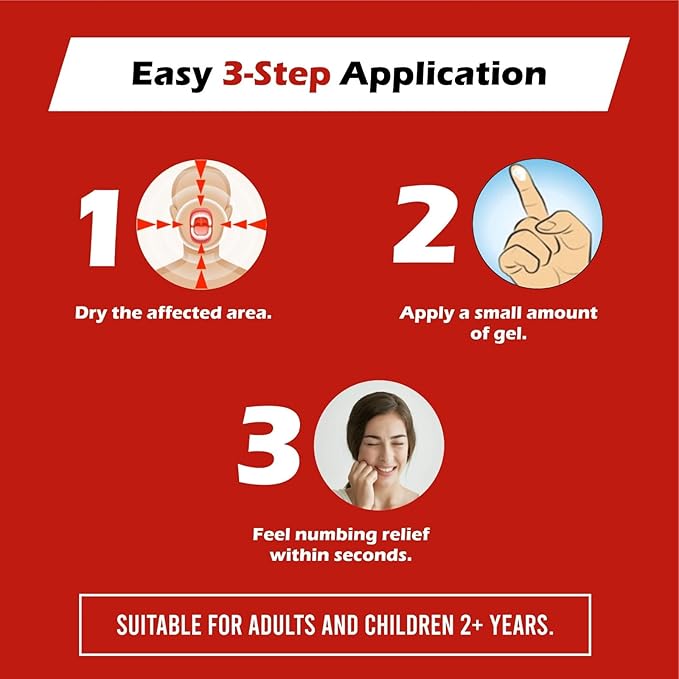 Easy 3-Step Application

1

Dry the affected area.

2

Apply a small amount of gel.

3

Feel numbing relief within seconds.

SUITABLE FOR ADULTS AND CHILDREN 2+ YEARS.